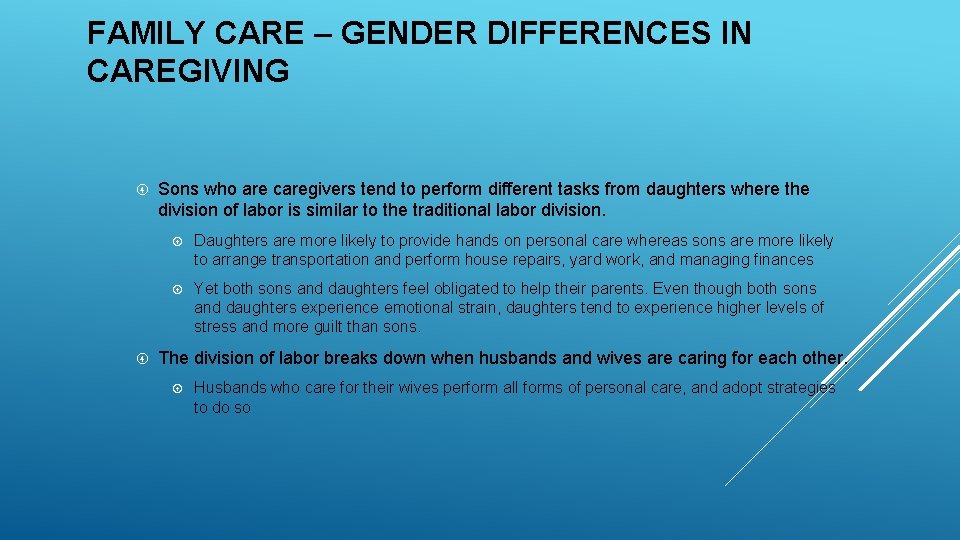 FAMILY CARE – GENDER DIFFERENCES IN CAREGIVING

Sons who are caregivers tend to perform different tasks from daughters where the division of labor is similar to the traditional labor division.

Daughters are more likely to provide hands on personal care whereas sons are more likely to arrange transportation and perform house repairs, yard work, and managing finances

Yet both sons and daughters feel obligated to help their parents. Even though both sons and daughters experience emotional strain, daughters tend to experience higher levels of stress and more guilt than sons.

The division of labor breaks down when husbands and wives are caring for each other.

Husbands who care for their wives perform all forms of personal care, and adopt strategies to do so